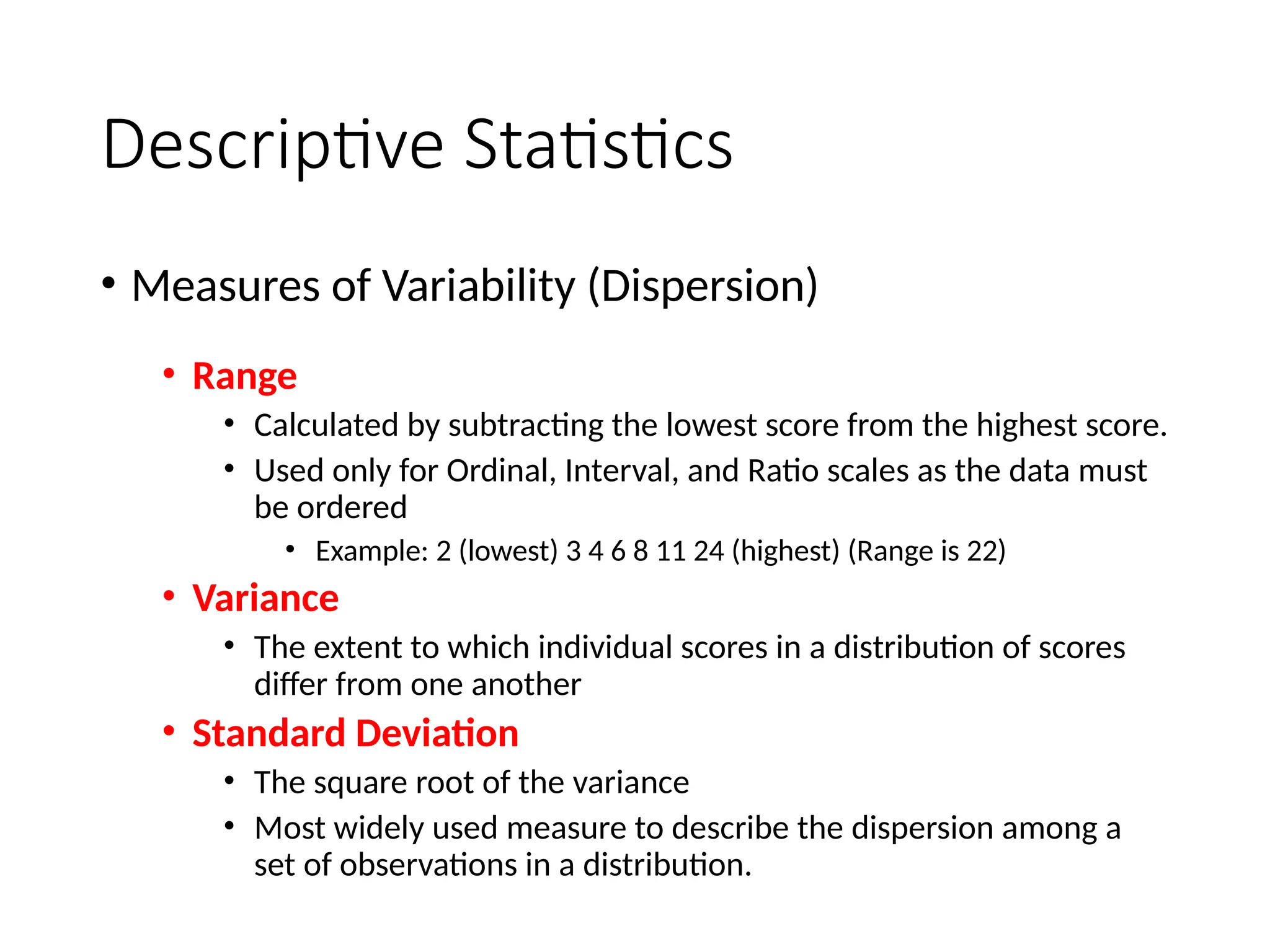 Descriptive Statistics

• Measures of Variability (Dispersion)

• Range
• Calculated by subtracting the lowest score from the highest score.
• Used only for Ordinal, Interval, and Ratio scales as the data must be ordered
• Example: 2 (lowest) 3 4 6 8 11 24 (highest) (Range is 22)
• Variance
• The extent to which individual scores in a distribution of scores differ from one another
• Standard Deviation
• The square root of the variance
• Most widely used measure to describe the dispersion among a set of observations in a distribution.